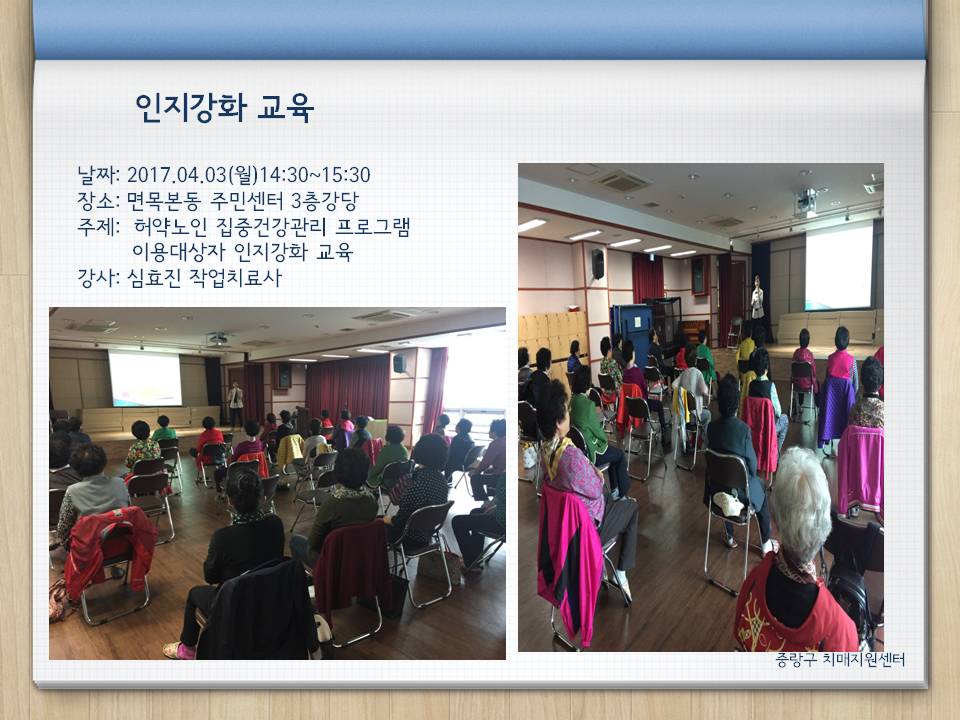 인지강화 교육

날짜: 2017.04.03(월)14:30~15:30
장소: 면목본동 주민센터 3층강당
주제: 허약노인 집중건강관리 프로그램 이용대상자 인지강화 교육
강사: 심효진 작업치료사

중랑구 치매지원센터